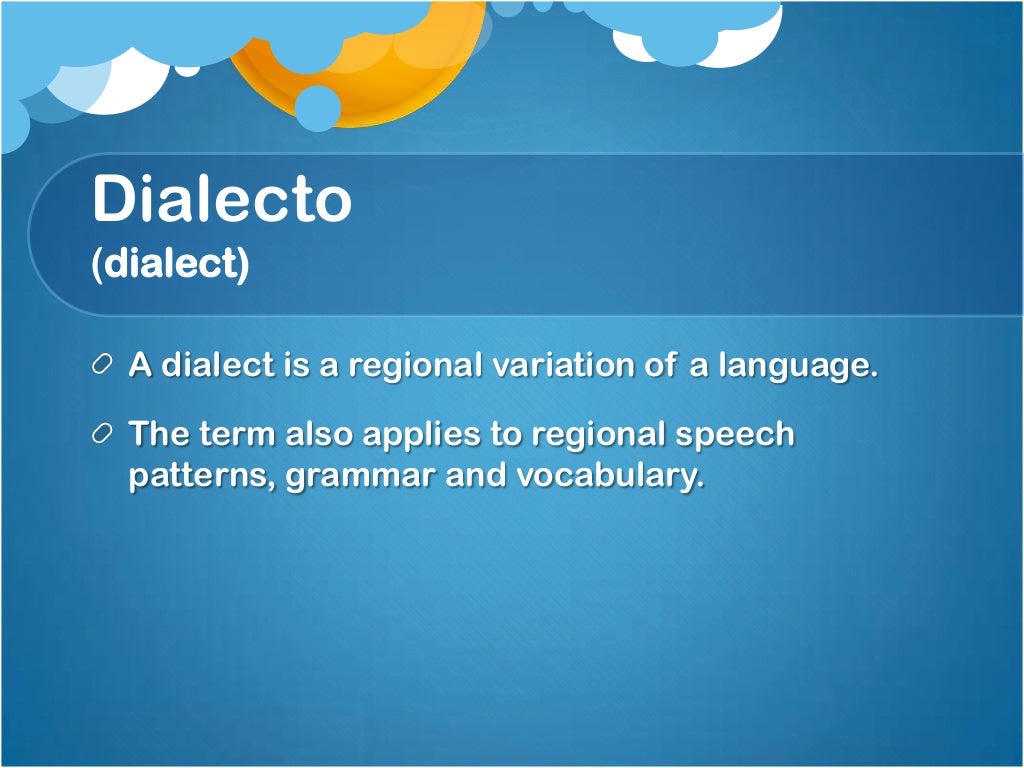 Dialecto
(dialect)

A dialect is a regional variation of a language.

The term also applies to regional speech patterns, grammar and vocabulary.